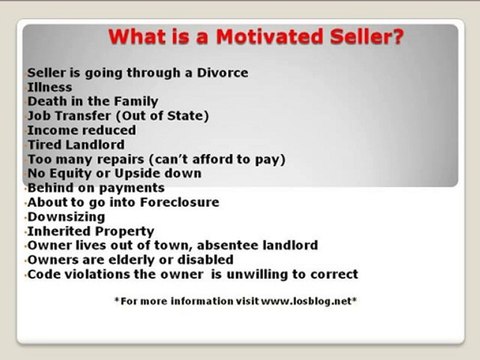 What is a Motivated Seller?

·Seller is going through a Divorce
·Illness
·Death in the Family
·Job Transfer (Out of State)
·Income reduced
·Tired Landlord
·Too many repairs (can't afford to pay)
·No Equity or Upside down
·Behind on payments
·About to go into Foreclosure
·Downsizing
·Inherited Property
·Owner lives out of town, absentee landlord
·Owners are elderly or disabled
·Code violations the owner is unwilling to correct

*For more information visit www.losblog.net*